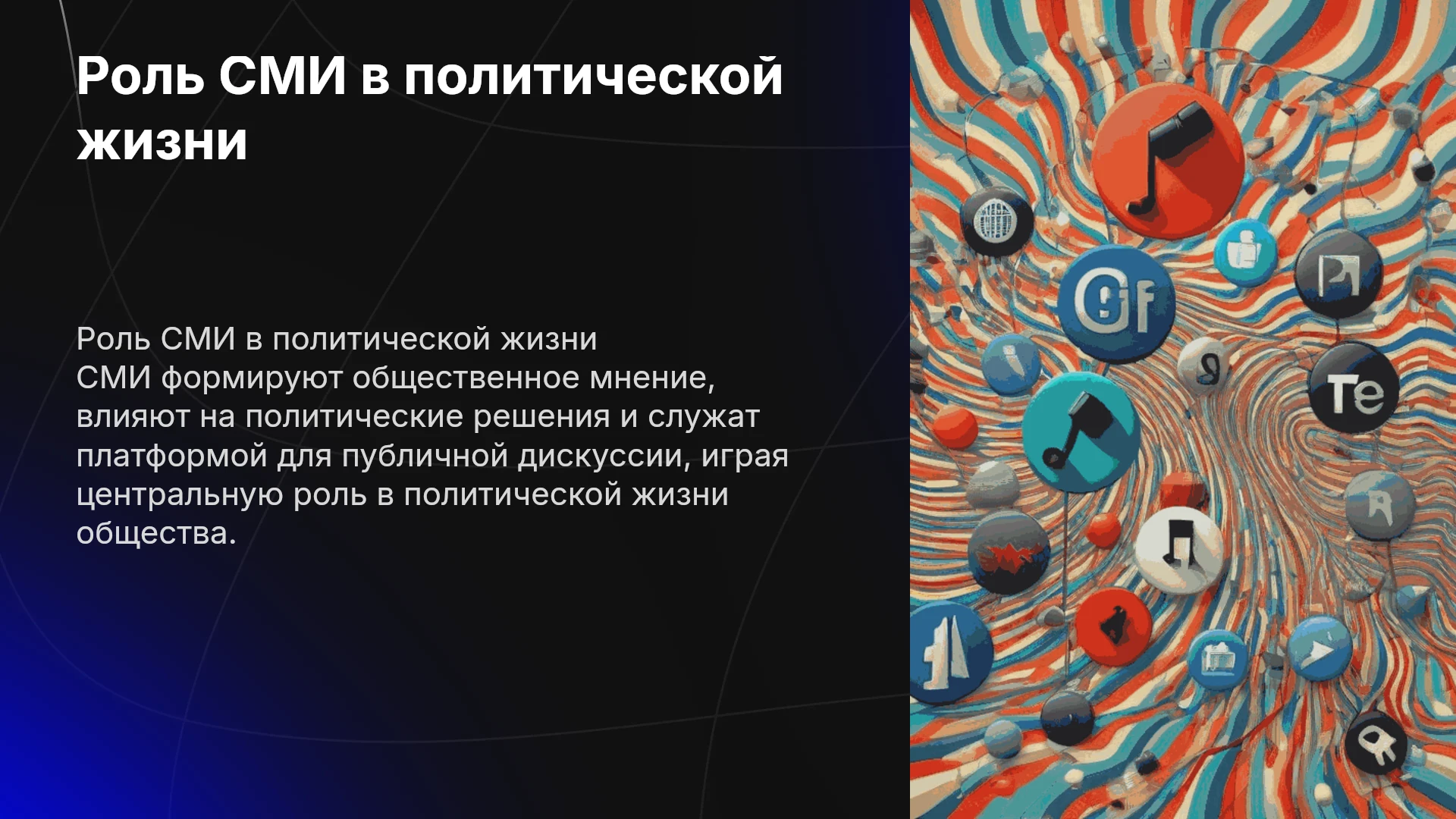 Роль СМИ в политической жизни

Роль СМИ в политической жизни
СМИ формируют общественное мнение, влияют на политические решения и служат платформой для публичной дискуссии, играя центральную роль в политической жизни общества.